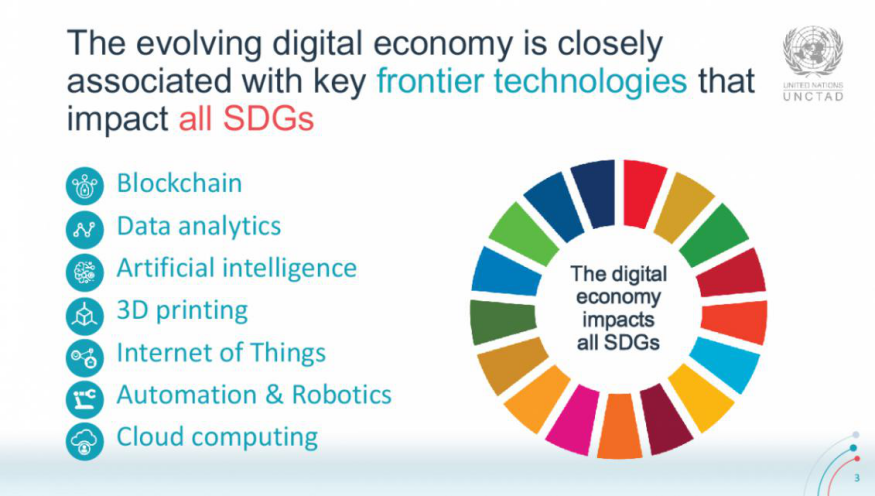 The evolving digital economy is closely associated with key frontier technologies that impact all SDGs

UNITED NATIONS
UNCTAD

Blockchain
Data analytics
Artificial intelligence
3D printing
Internet of Things
Automation & Robotics
Cloud computing

The digital economy impacts all SDGs

3